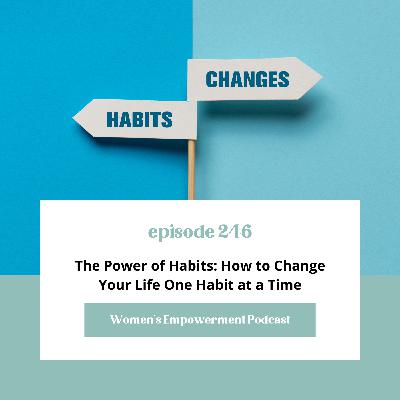 CHANGES

HABITS

episode 246

The Power of Habits: How to Change Your Life One Habit at a Time

Women's Empowerment Podcast